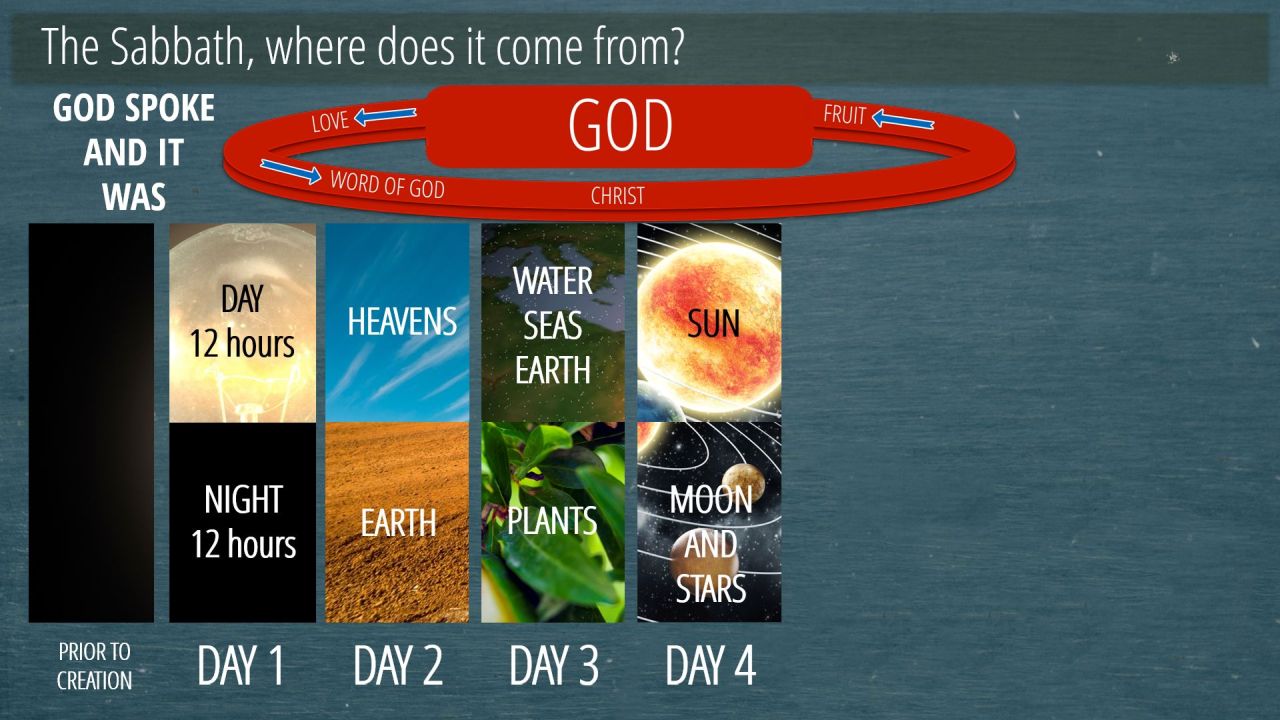 The Sabbath, where does it come from?

GOD SPOKE AND IT WAS

LOVE

GOD

FRUIT

WORD OF GOD

CHRIST

DAY
12 hours

NIGHT
12 hours

HEAVENS

EARTH

WATER
SEAS
EARTH

PLANTS

SUN

MOON
AND
STARS

PRIOR TO CREATION

DAY 1

DAY 2

DAY 3

DAY 4